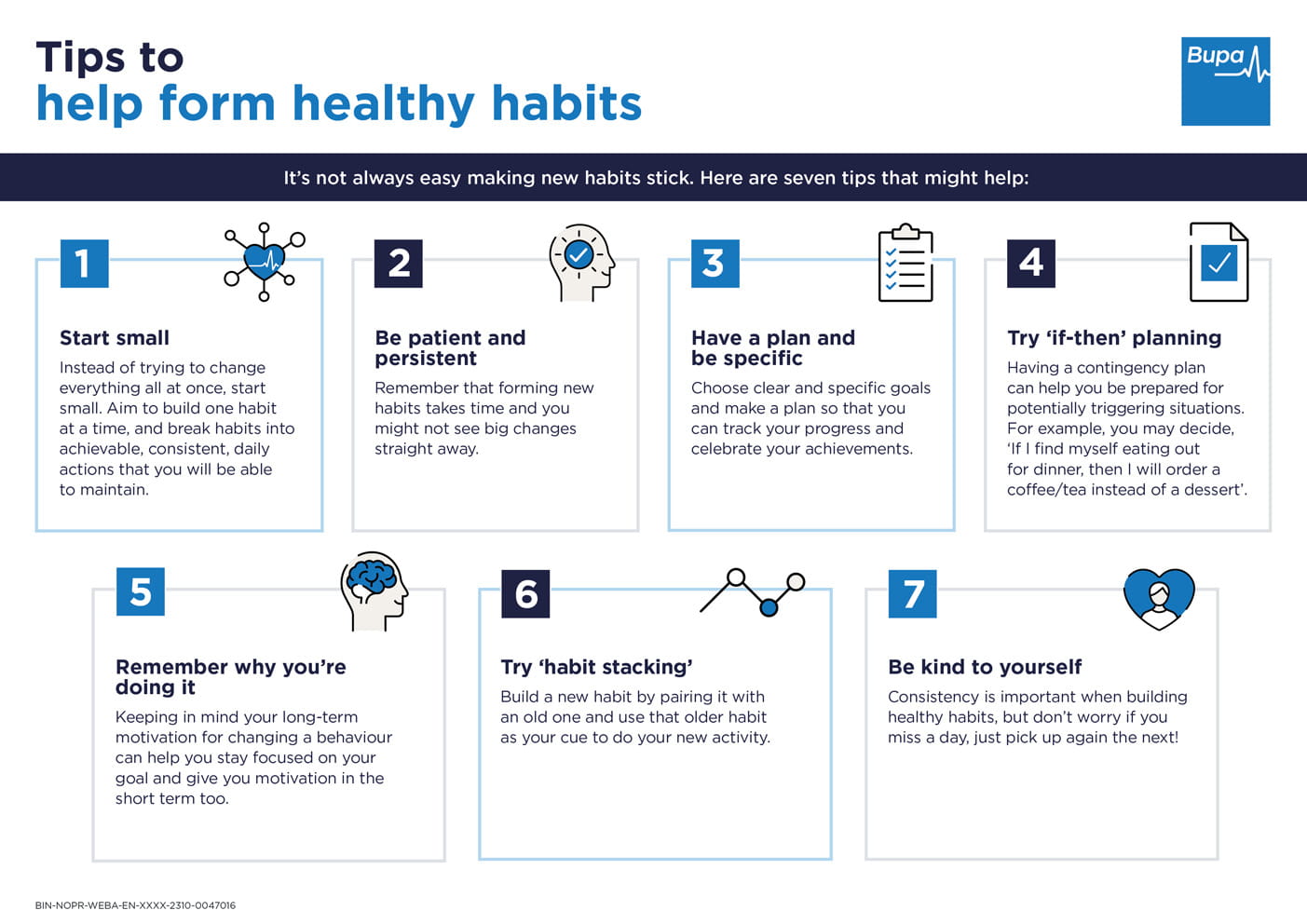 Tips to
help form healthy habits

Bupa

It's not always easy making new habits stick. Here are seven tips that might help:

1

Start small

Instead of trying to change everything all at once, start small. Aim to build one habit at a time, and break habits into achievable, consistent, daily actions that you will be able to maintain.

2

Be patient and persistent

Remember that forming new habits takes time and you might not see big changes straight away.

3

Have a plan and be specific

Choose clear and specific goals and make a plan so that you can track your progress and celebrate your achievements.

4

Try 'if-then' planning

Having a contingency plan can help you be prepared for potentially triggering situations. For example, you may decide, 'If I find myself eating out for dinner, then I will order a coffee/tea instead of a dessert'.

5

Remember why you're doing it

Keeping in mind your long-term motivation for changing a behaviour can help you stay focused on your goal and give you motivation in the short term too.

6

Try 'habit stacking'

Build a new habit by pairing it with an old one and use that older habit as your cue to do your new activity.

7

Be kind to yourself

Consistency is important when building healthy habits, but don't worry if you miss a day, just pick up again the next!

BIN-NOPR-WEBA-EN-XXXX-2310-0047016